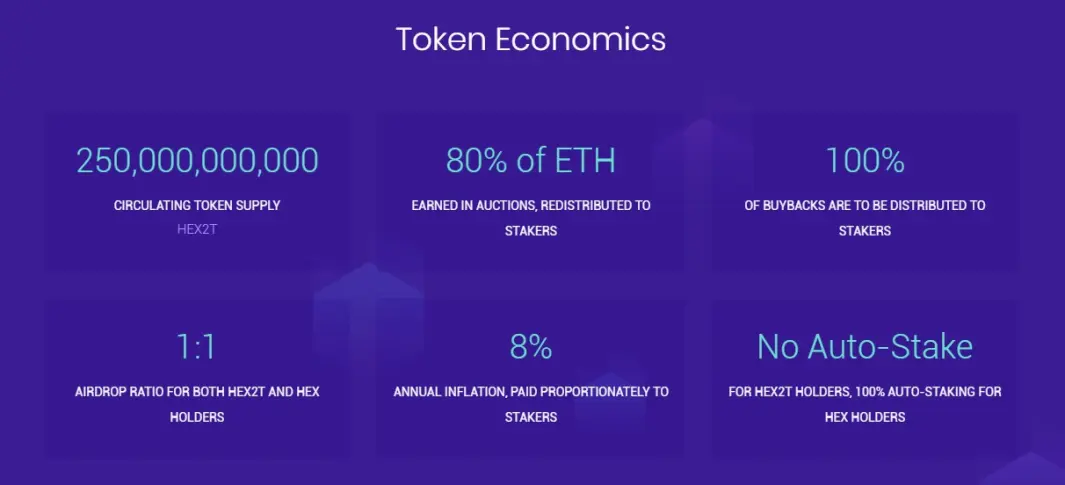 Token Economics

250,000,000,000

CIRCULATING TOKEN SUPPLY
HEX2T

80% of ETH

EARNED IN AUCTIONS, REDISTRIBUTED TO STAKERS

100%

OF BUYBACKS ARE TO BE DISTRIBUTED TO STAKERS

1:1

AIRDROP RATIO FOR BOTH HEX2T AND HEX HOLDERS

8%

ANNUAL INFLATION, PAID PROPORTIONATELY TO STAKERS

No Auto-Stake

FOR HEX2T HOLDERS, 100% AUTO-STAKING FOR HEX HOLDERS